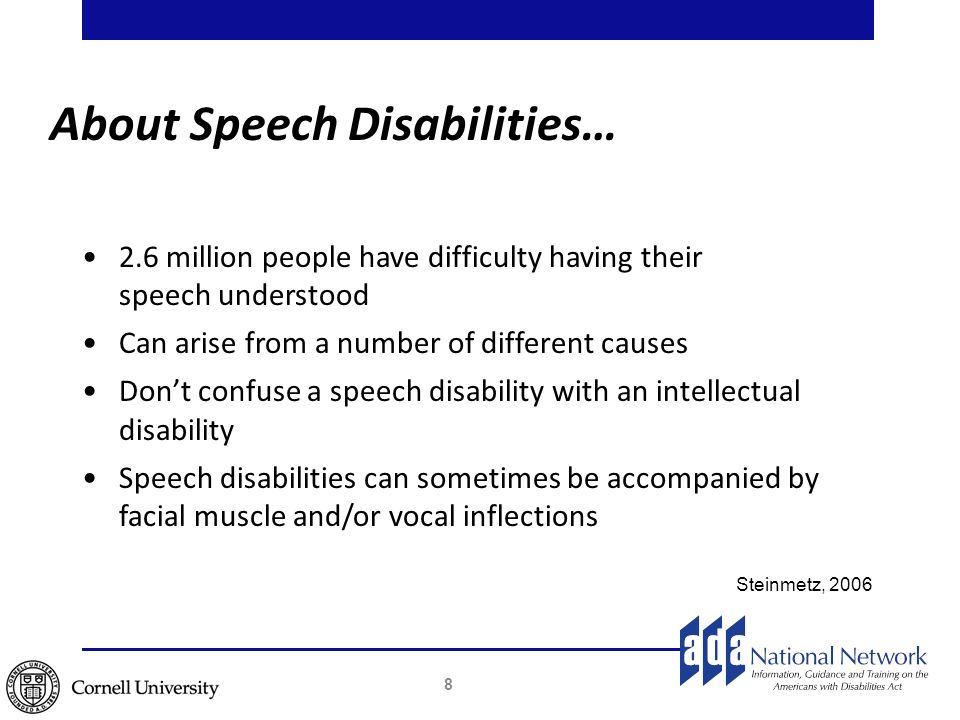 About Speech Disabilities…

• 2.6 million people have difficulty having their speech understood

• Can arise from a number of different causes

• Don’t confuse a speech disability with an intellectual disability

• Speech disabilities can sometimes be accompanied by facial muscle and/or vocal inflections

Steinmetz, 2006

Cornell University

8

ada National Network
Information, Guidance and Training on the Americans with Disabilities Act